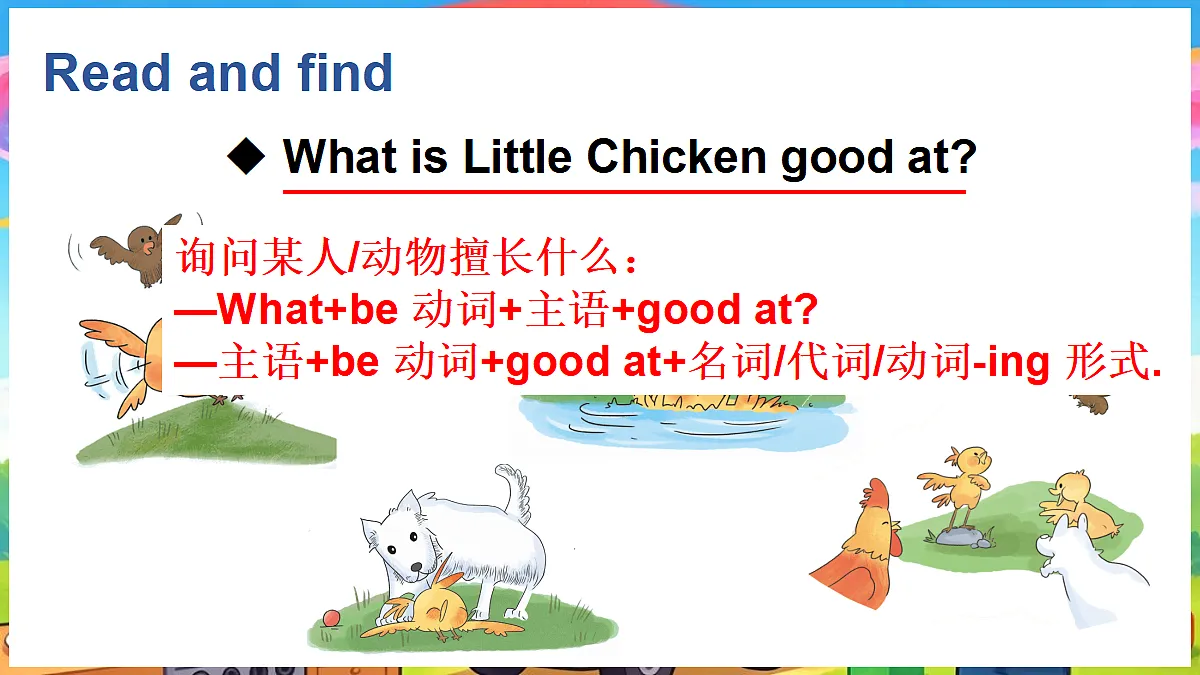 Read and find

◆ What is Little Chicken good at?

询问某人/动物擅长什么：
—What+be 动词+主语+good at?
—主语+be 动词+good at+名词/代词/动词-ing 形式.